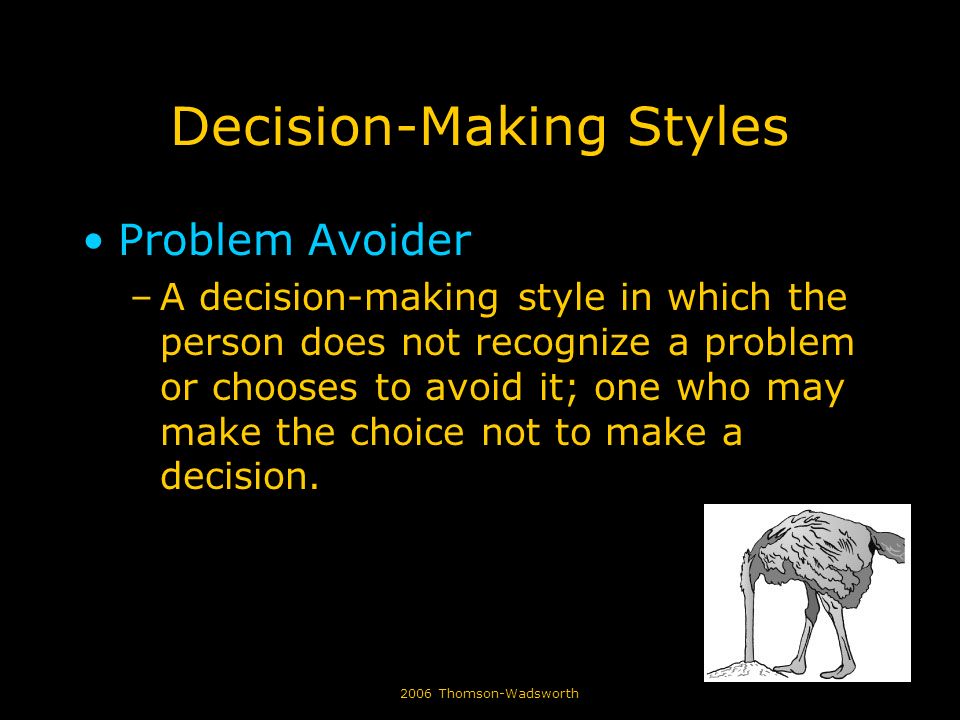 Decision-Making Styles

• Problem Avoider

– A decision-making style in which the person does not recognize a problem or chooses to avoid it; one who may make the choice not to make a decision.

2006 Thomson-Wadsworth